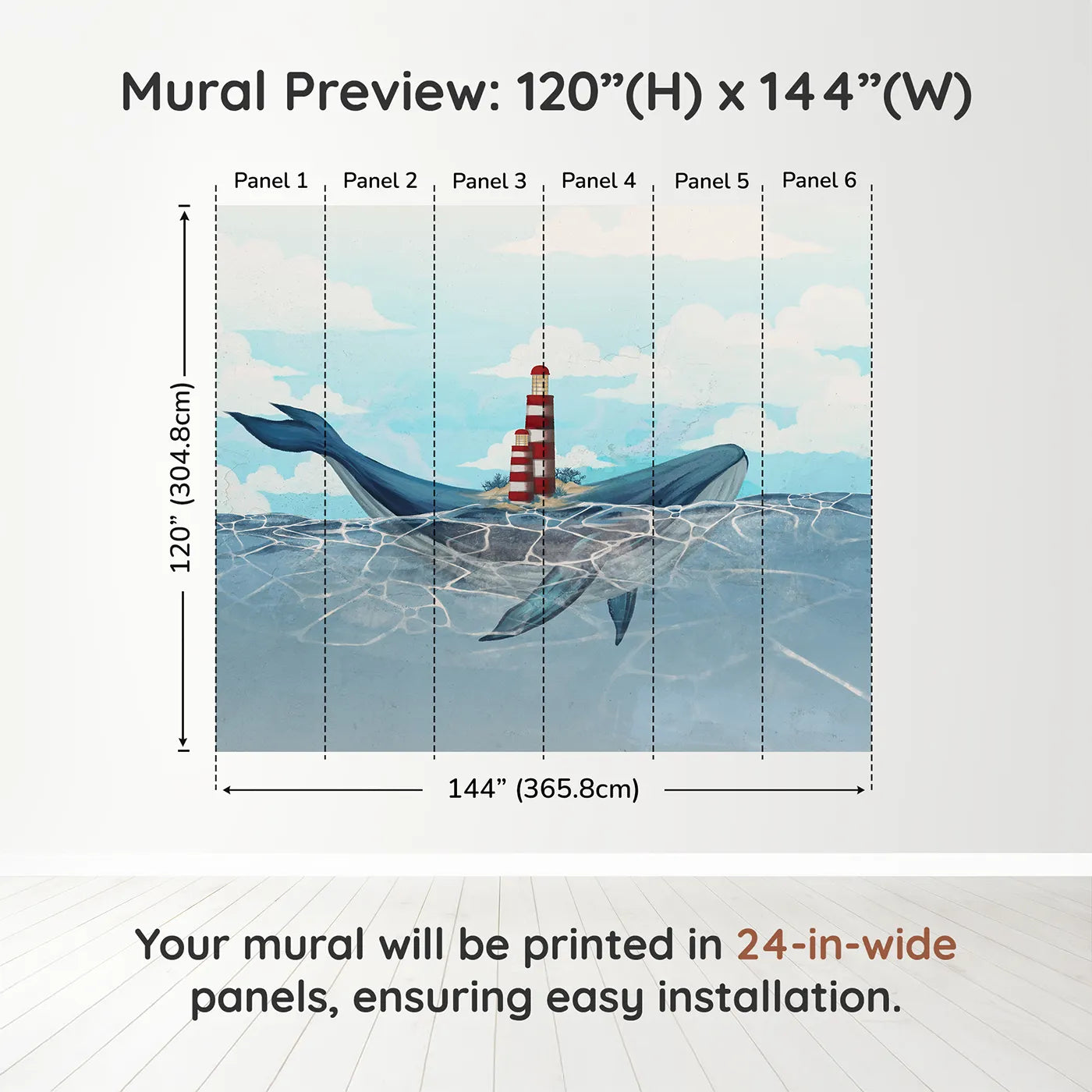 Mural Preview: 120”(H) x 144”(W)

Panel 1
Panel 2
Panel 3
Panel 4
Panel 5
Panel 6

120” (304.8cm)

144” (365.8cm)

Your mural will be printed in 24-in-wide panels, ensuring easy installation.